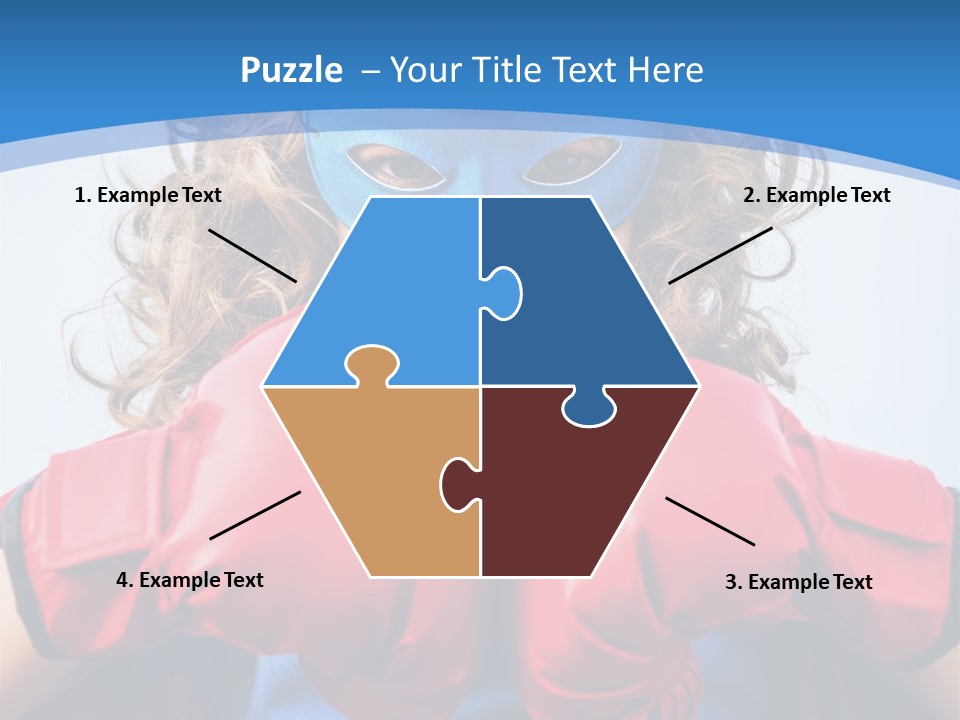 Puzzle – Your Title Text Here

1. Example Text

2. Example Text

4. Example Text

3. Example Text